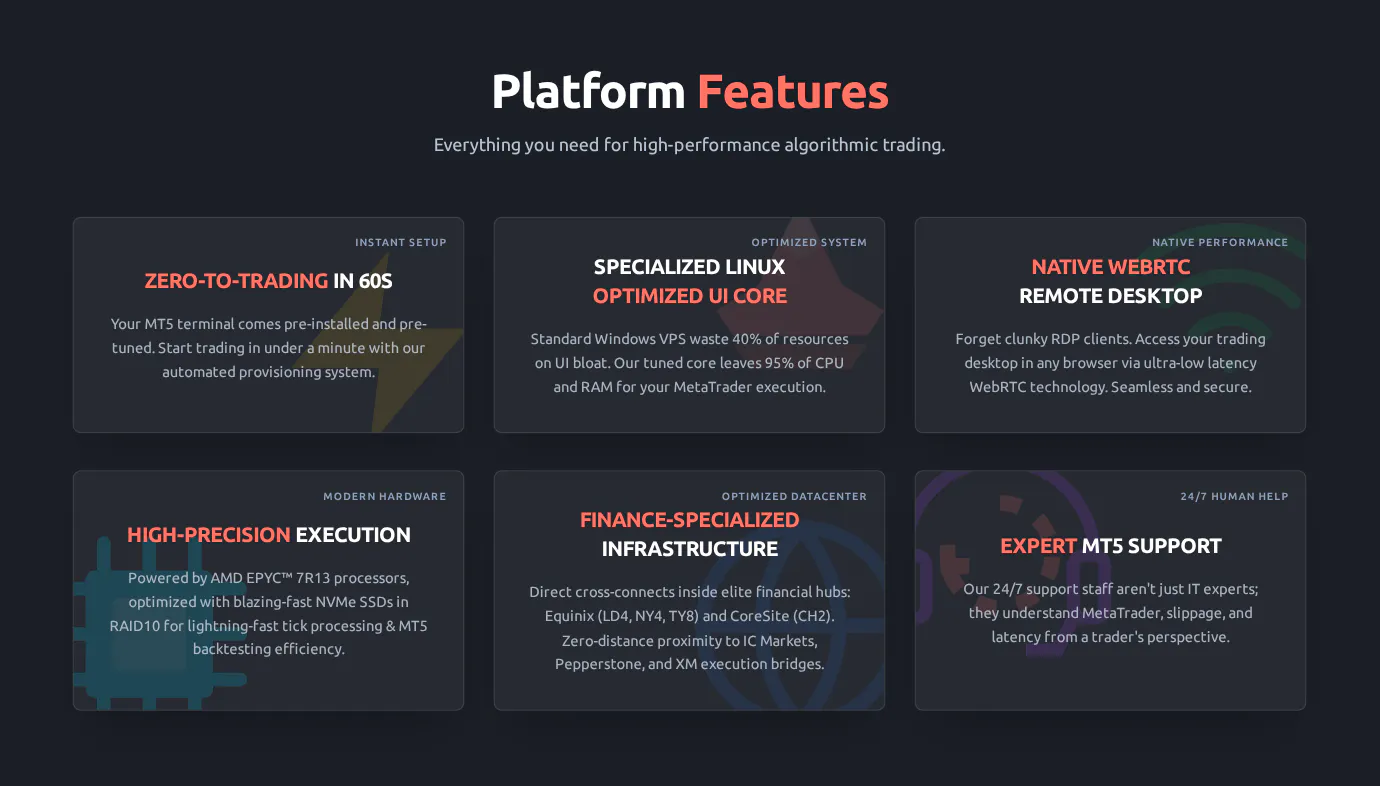 Platform Features

Everything you need for high-performance algorithmic trading.

INSTANT SETUP

ZERO-TO-TRADING IN 60S

Your MT5 terminal comes pre-installed and pre-tuned. Start trading in under a minute with our automated provisioning system.

OPTIMIZED SYSTEM

SPECIALIZED LINUX OPTIMIZED UI CORE

Standard Windows VPS waste 40% of resources on UI bloat. Our tuned core leaves 95% of CPU and RAM for your MetaTrader execution.

NATIVE PERFORMANCE

NATIVE WEBRTC REMOTE DESKTOP

Forget clunky RDP clients. Access your trading desktop in any browser via ultra-low latency WebRTC technology. Seamless and secure.

MODERN HARDWARE

HIGH-PRECISION EXECUTION

Powered by AMD EPYC™ 7R13 processors, optimized with blazing-fast NVMe SSDs in RAID10 for lightning-fast tick processing & MT5 backtesting efficiency.

OPTIMIZED DATACENTER

FINANCE-SPECIALIZED INFRASTRUCTURE

Direct cross-connects inside elite financial hubs: Equinix (LD4, NY4, TY8) and CoreSite (CH2). Zero-distance proximity to IC Markets, Pepperstone, and XM execution bridges.

24/7 HUMAN HELP

EXPERT MT5 SUPPORT

Our 24/7 support staff aren't just IT experts; they understand MetaTrader, slippage, and latency from a trader's perspective.